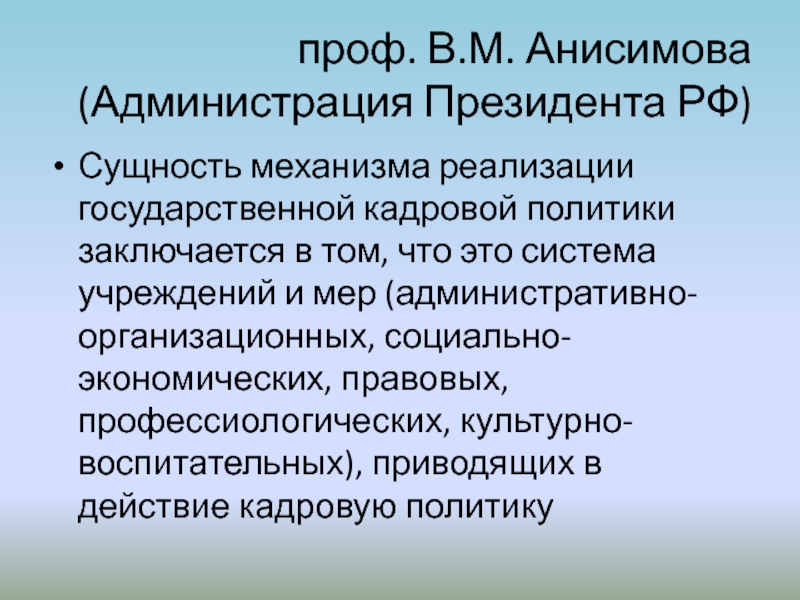 проф. В.М. Анисимова (Администрация Президента РФ)

• Сущность механизма реализации государственной кадровой политики заключается в том, что это система учреждений и мер (административно-организационных, социально-экономических, правовых, профессиологических, культурно-воспитательных), приводящих в действие кадровую политику